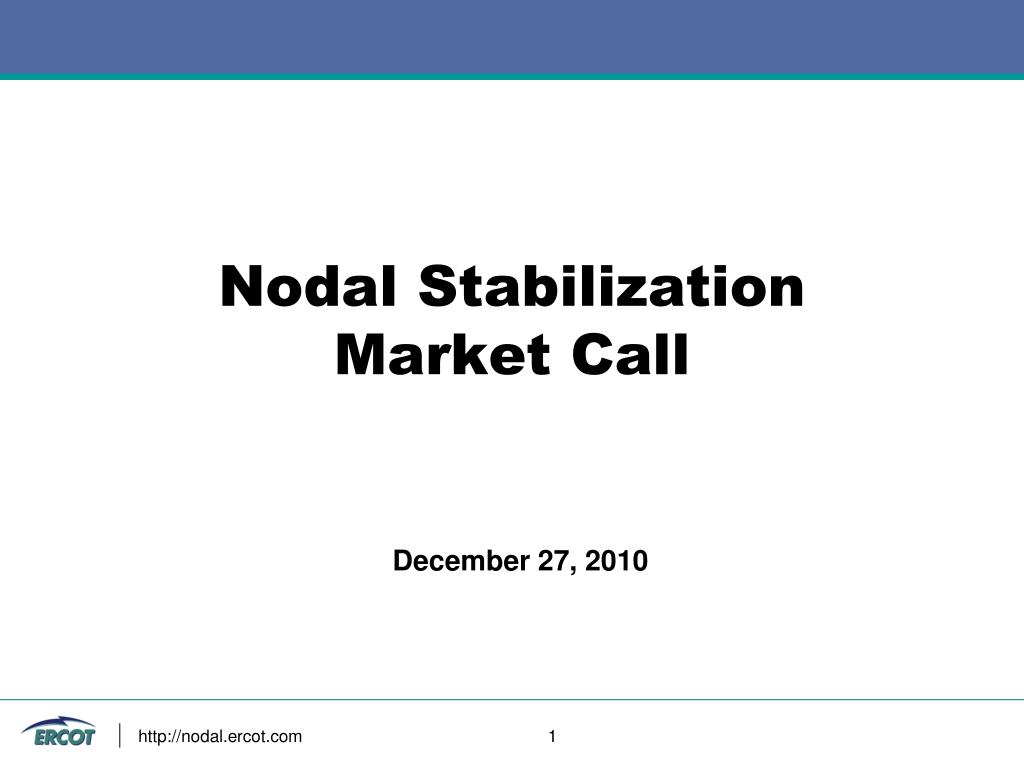 Nodal Stabilization Market Call

December 27, 2010

ERCOT

http://nodal.ercot.com

1